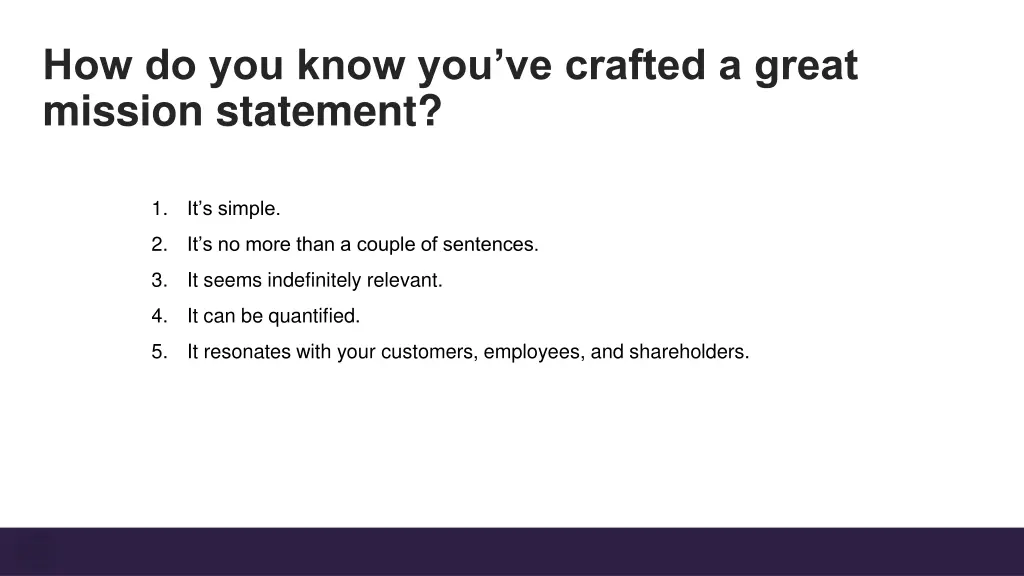 How do you know you’ve crafted a great mission statement?

1. It’s simple.
2. It’s no more than a couple of sentences.
3. It seems indefinitely relevant.
4. It can be quantified.
5. It resonates with your customers, employees, and shareholders.